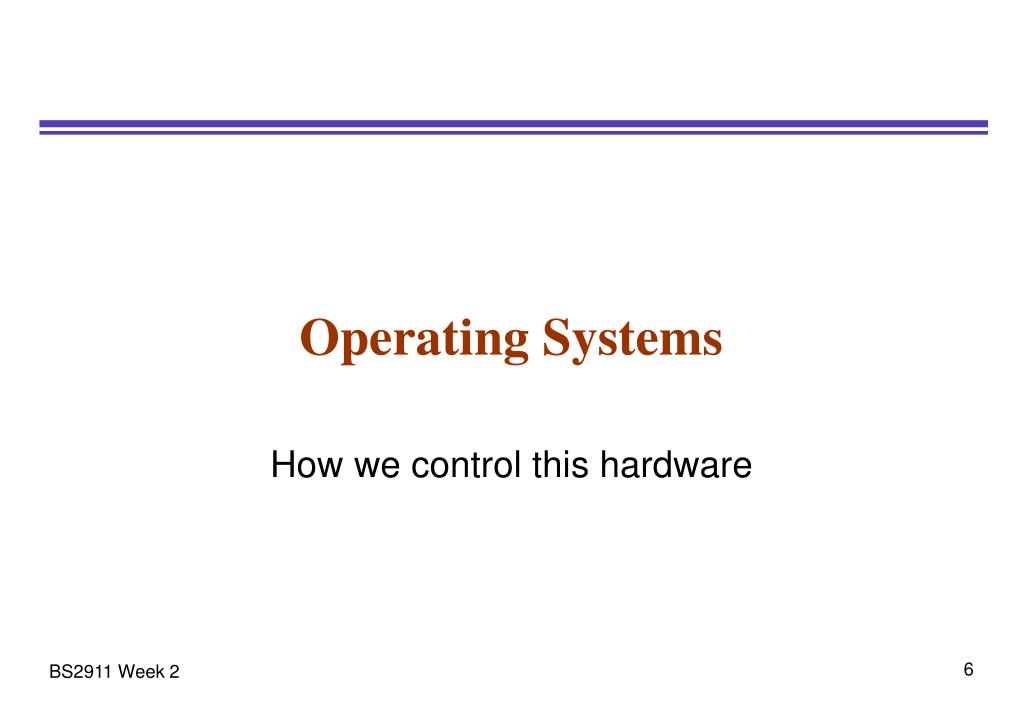 Operating Systems

How we control this hardware

BS2911 Week 2

6